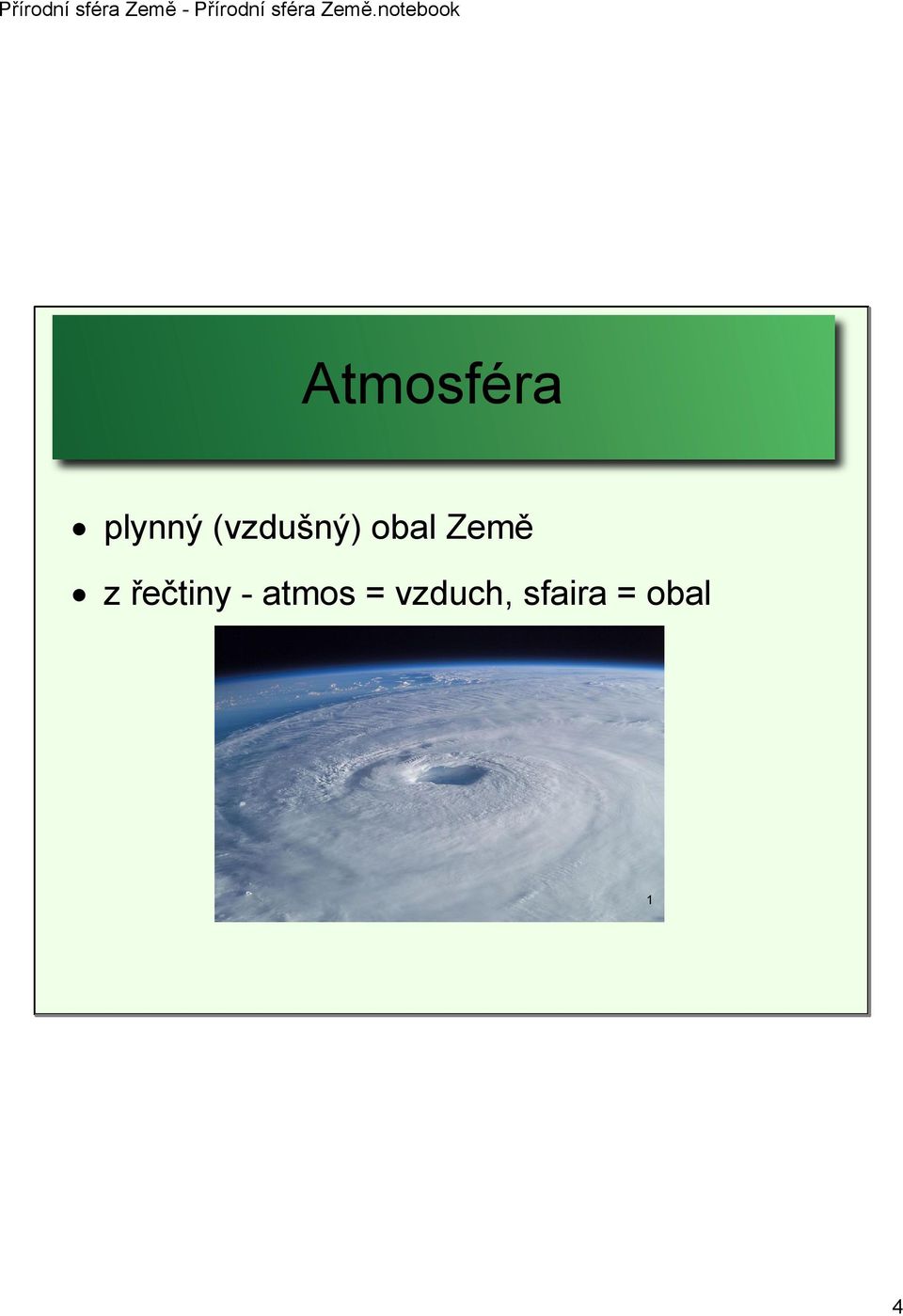 Přírodní sféra Země - Přírodní sféra Země.notebook

Atmosféra

• plynný (vzdušný) obal Země

• z řečtiny - atmos = vzduch, sfaira = obal

1

4